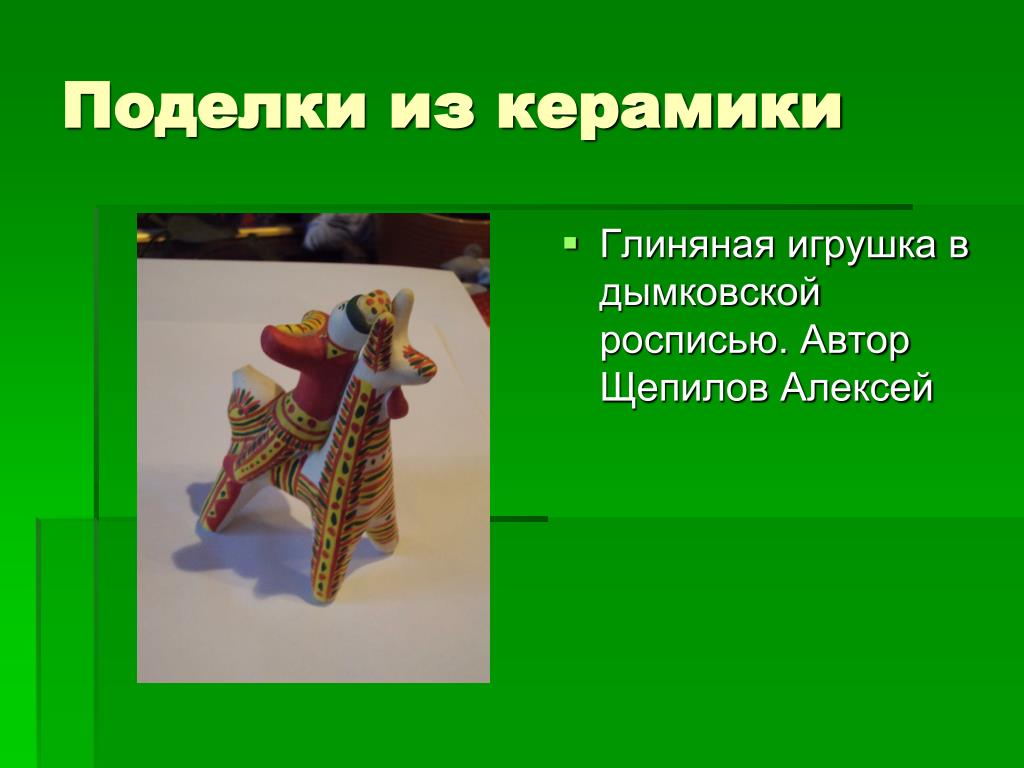 Поделки из керамики

Глиняная игрушка в дымковской росписью. Автор Щепилов Алексей